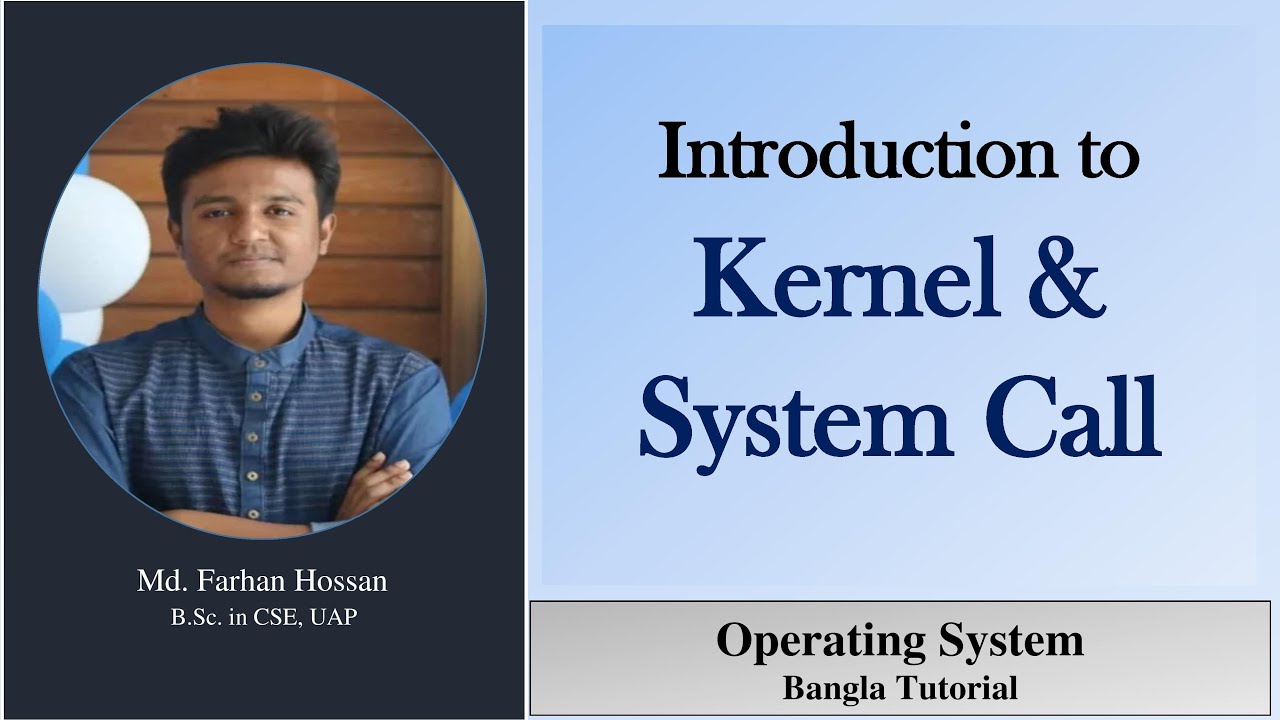 Md. Farhan Hossan
B.Sc. in CSE, UAP

Introduction to
Kernel &
System Call

Operating System
Bangla Tutorial